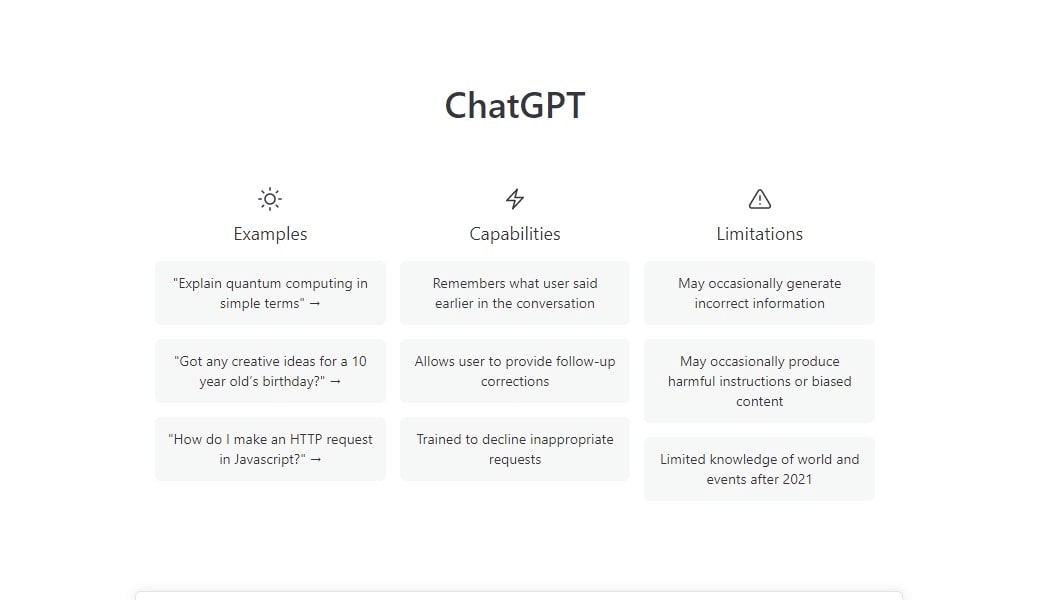 ChatGPT

Examples

"Explain quantum computing in simple terms" →

"Got any creative ideas for a 10 year old's birthday?" →

"How do I make an HTTP request in Javascript?" →

Capabilities

Remembers what user said earlier in the conversation

Allows user to provide follow-up corrections

Trained to decline inappropriate requests

Limitations

May occasionally generate incorrect information

May occasionally produce harmful instructions or biased content

Limited knowledge of world and events after 2021